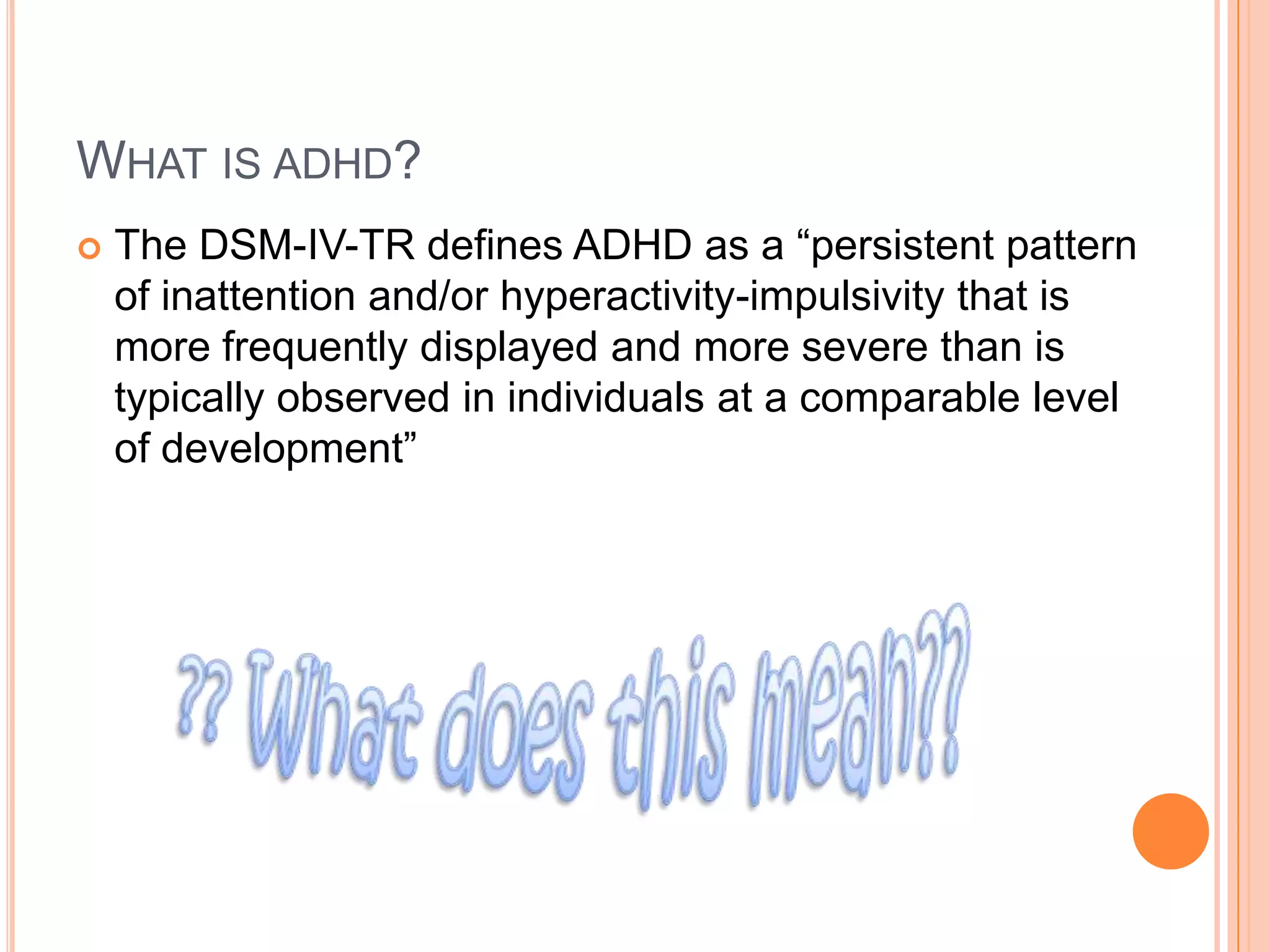 WHAT IS ADHD?

The DSM-IV-TR defines ADHD as a “persistent pattern of inattention and/or hyperactivity-impulsivity that is more frequently displayed and more severe than is typically observed in individuals at a comparable level of development”

?? What does this mean??